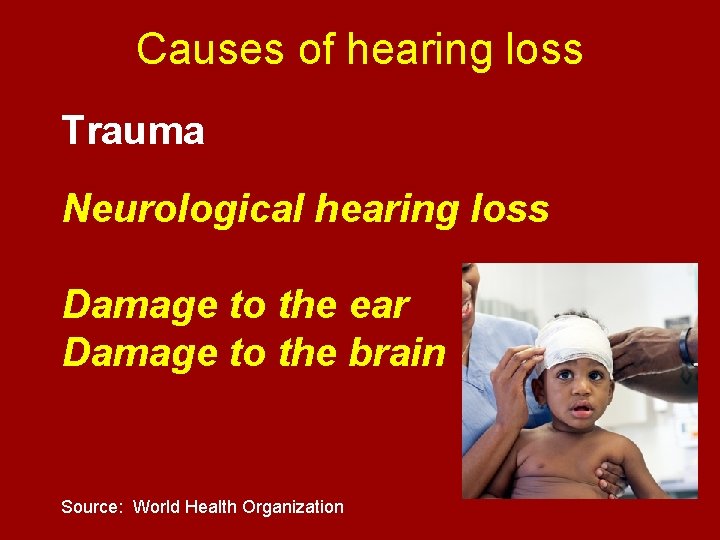 Causes of hearing loss

Trauma

Neurological hearing loss

Damage to the ear
Damage to the brain

Source: World Health Organization